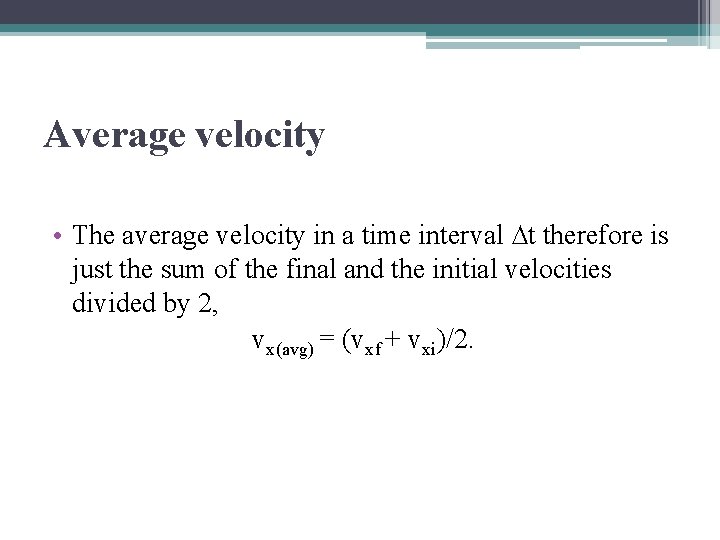 Average velocity

• The average velocity in a time interval $\Delta t$ therefore is just the sum of the final and the initial velocities divided by 2,

$v_{x(avg)} = (v_{xf} + v_{xi})/2.$